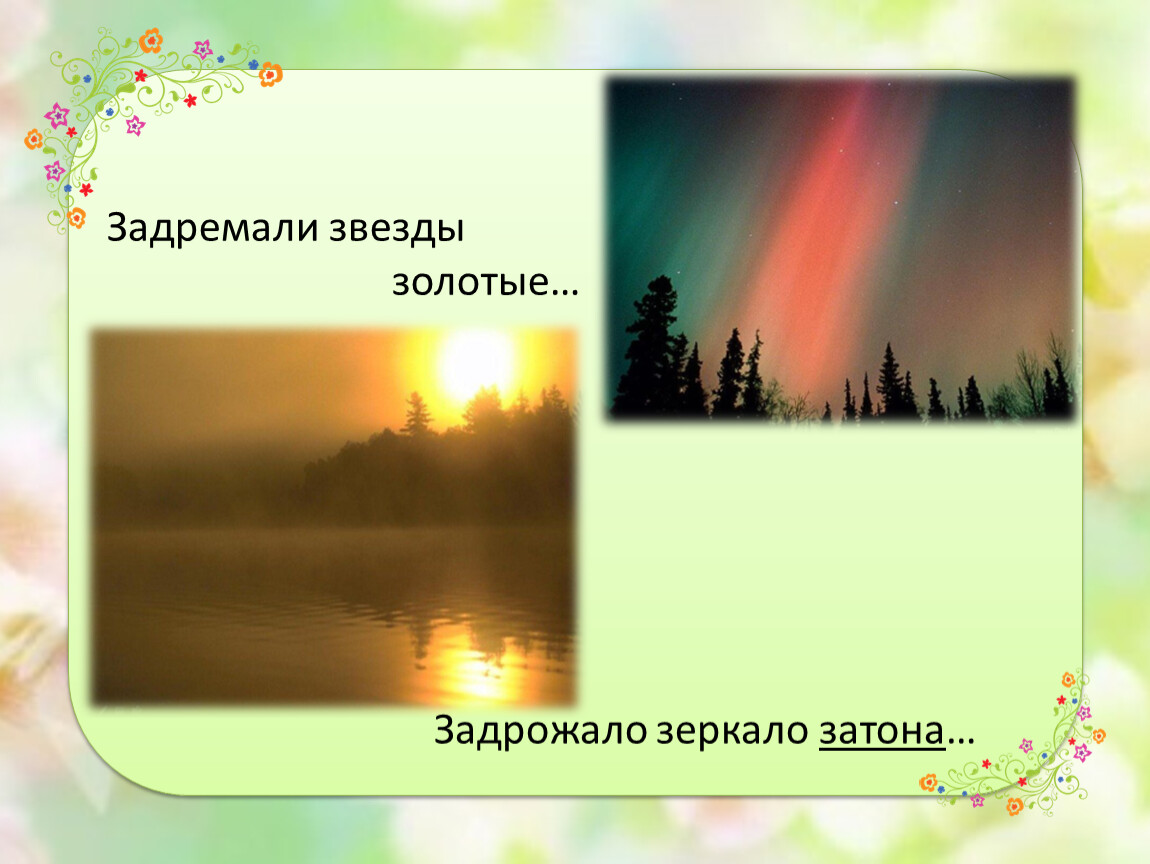 Задремали звезды золотые…

Задрожало зеркало затона…